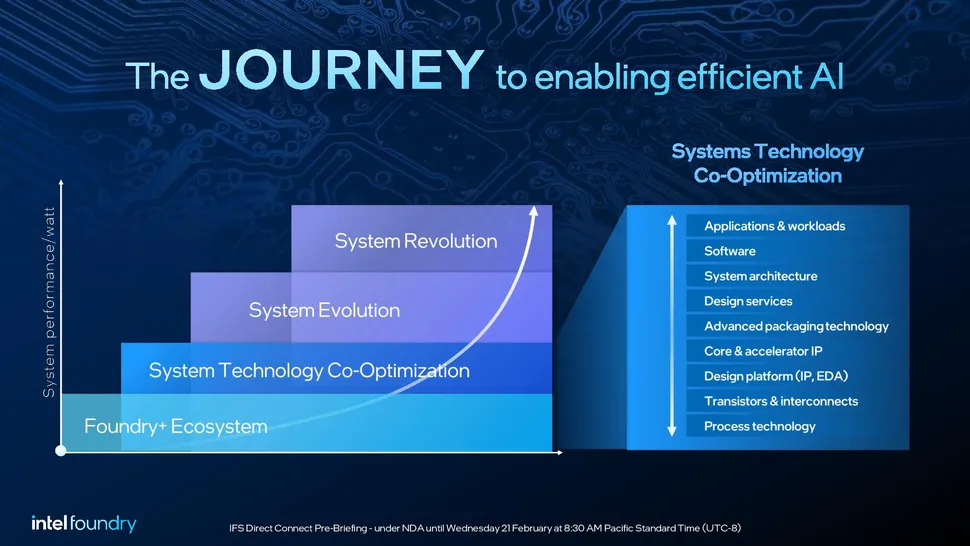 The JOURNEY to enabling efficient AI

System performance/watt

System Revolution

System Evolution

System Technology Co-Optimization

Foundry+ Ecosystem

Systems Technology Co-Optimization

Applications & workloads
Software
System architecture
Design services
Advanced packaging technology
Core & accelerator IP
Design platform (IP, EDA)
Transistors & interconnects
Process technology

intel foundry

IFS Direct Connect Pre-Briefing - under NDA until Wednesday 21 February at 8:30 AM Pacific Standard Time (UTC-8)